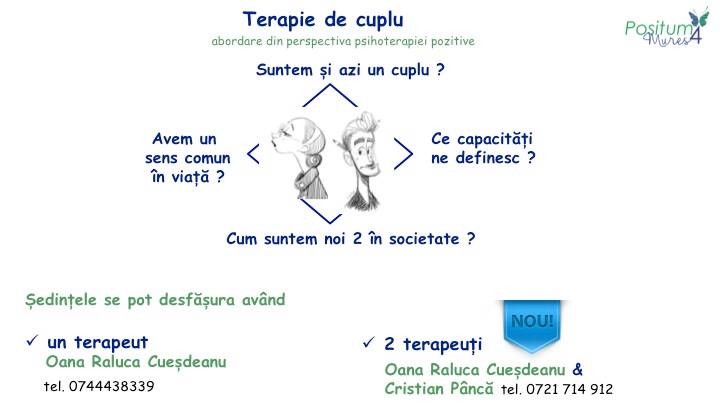 Terapie de cuplu
abordare din perspectiva psihoterapiei pozitive

Positum Mureș 4

Suntem și azi un cuplu ?

Avem un sens comun în viață ?

Ce capacități ne definesc ?

Cum suntem noi 2 în societate ?

Ședințele se pot desfășura având

✓ un terapeut
Oana Raluca Cueșdeanu
tel. 0744438339

NOU!

✓ 2 terapeuți
Oana Raluca Cueșdeanu &
Cristian Pâncă tel. 0721 714 912